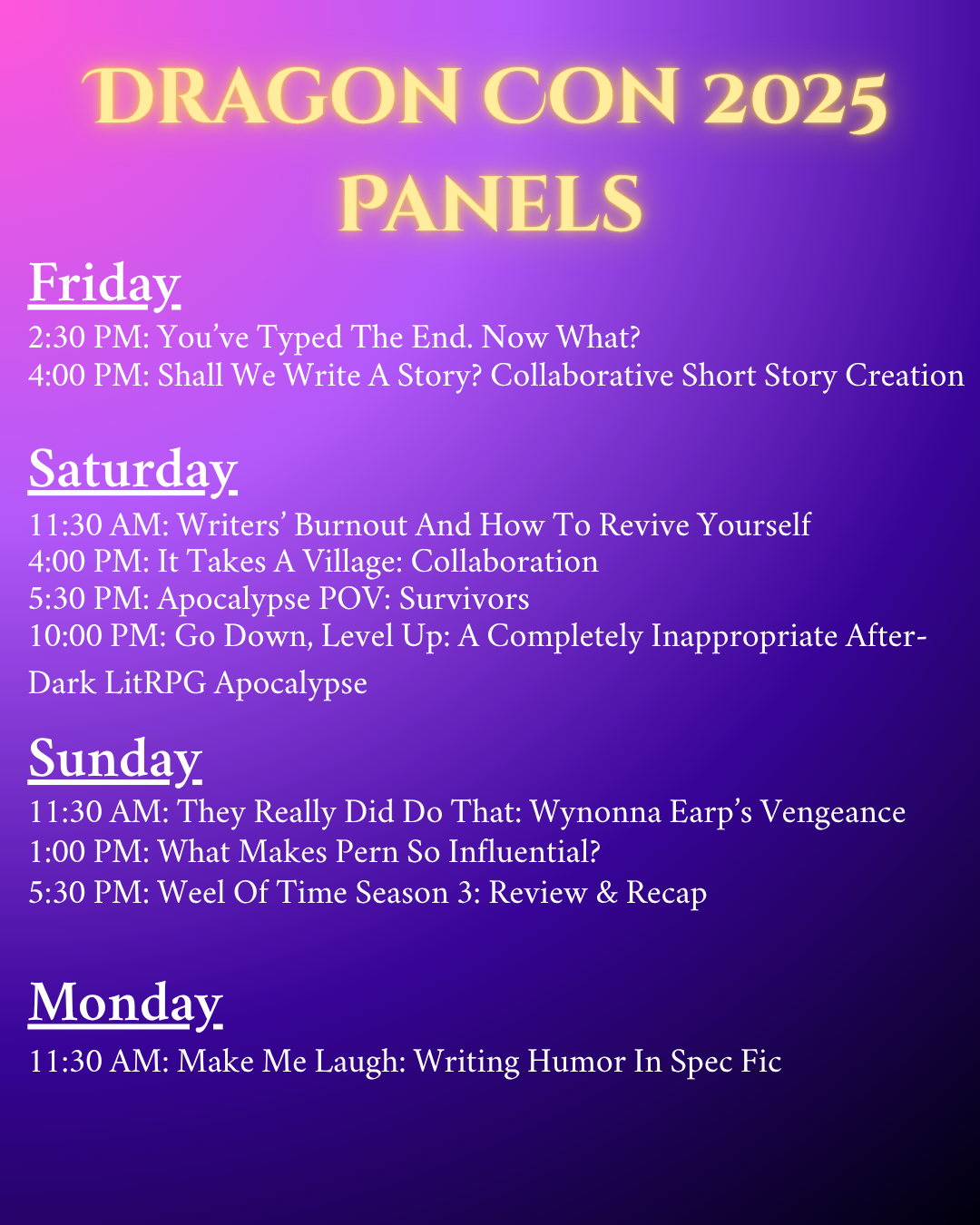 DRAGON CON 2025 PANELS

Friday

2:30 PM: You've Typed The End. Now What?
4:00 PM: Shall We Write A Story? Collaborative Short Story Creation

Saturday

11:30 AM: Writers' Burnout And How To Revive Yourself
4:00 PM: It Takes A Village: Collaboration
5:30 PM: Apocalypse POV: Survivors
10:00 PM: Go Down, Level Up: A Completely Inappropriate After-Dark LitRPG Apocalypse

Sunday

11:30 AM: They Really Did Do That: Wynonna Earp's Vengeance
1:00 PM: What Makes Pern So Influential?
5:30 PM: Weel Of Time Season 3: Review & Recap

Monday

11:30 AM: Make Me Laugh: Writing Humor In Spec Fic